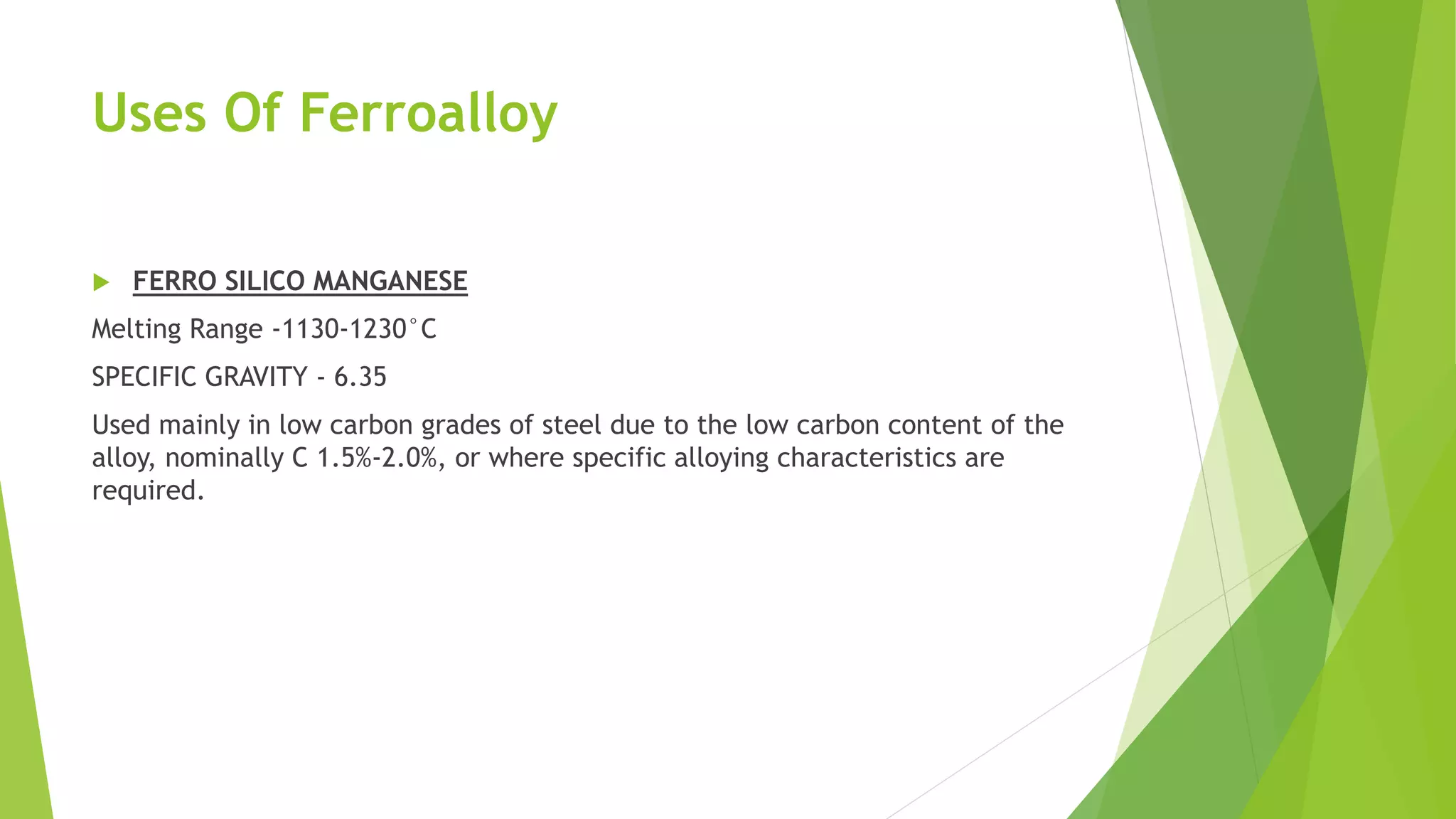 Uses Of Ferroalloy

FERRO SILICO MANGANESE

Melting Range -1130-1230°C

SPECIFIC GRAVITY - 6.35

Used mainly in low carbon grades of steel due to the low carbon content of the alloy, nominally C 1.5%-2.0%, or where specific alloying characteristics are required.